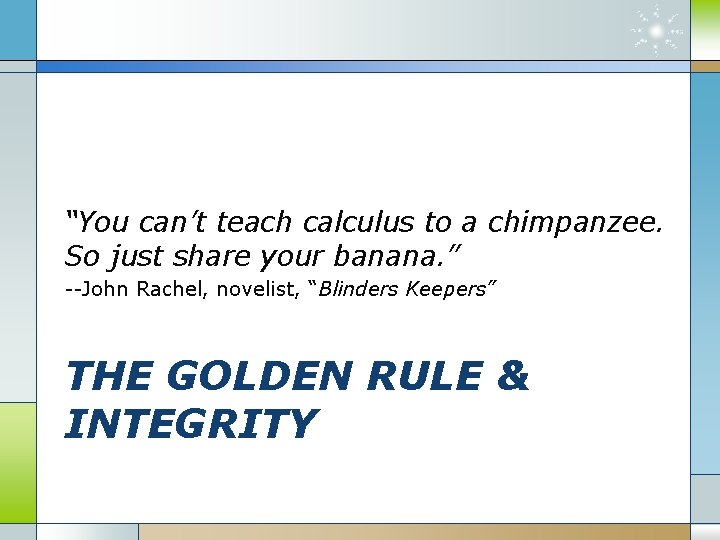 “You can’t teach calculus to a chimpanzee. So just share your banana.”
--John Rachel, novelist, “Blinders Keepers”

THE GOLDEN RULE & INTEGRITY